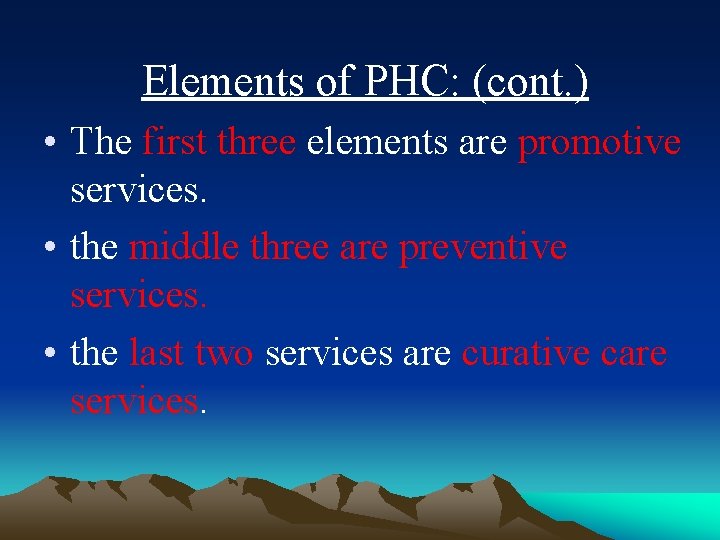 Elements of PHC: (cont.)

• The first three elements are promotive services.

• the middle three are preventive services.

• the last two services are curative care services.